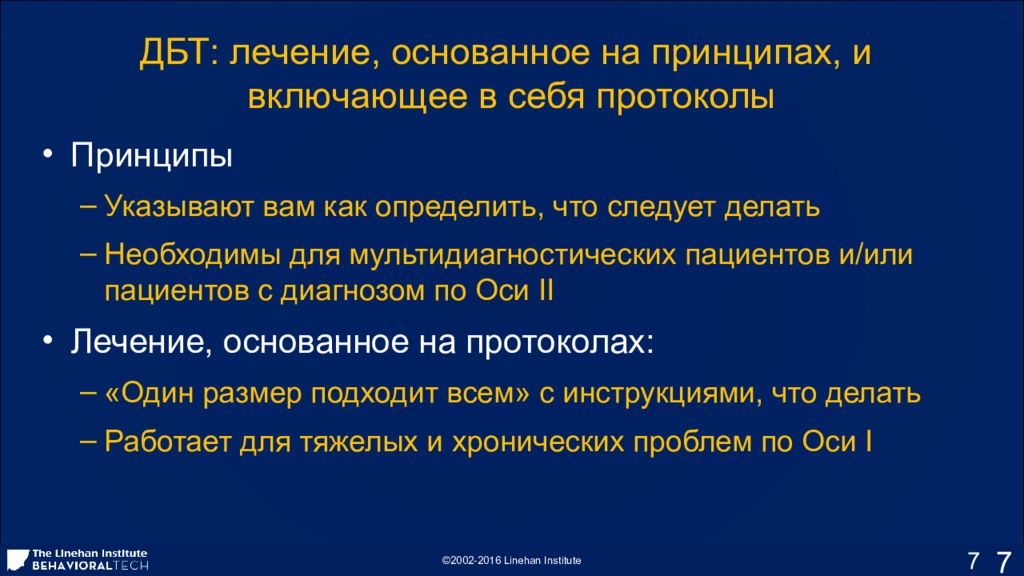 ДБТ: лечение, основанное на принципах, и включающее в себя протоколы

• Принципы

– Указывают вам как определить, что следует делать

– Необходимы для мультидиагностических пациентов и/или пациентов с диагнозом по Оси II

• Лечение, основанное на протоколах:

– «Один размер подходит всем» с инструкциями, что делать

– Работает для тяжелых и хронических проблем по Оси I

The Linehan Institute
BEHAVIORALTECH

©2002-2016 Linehan Institute

7 7